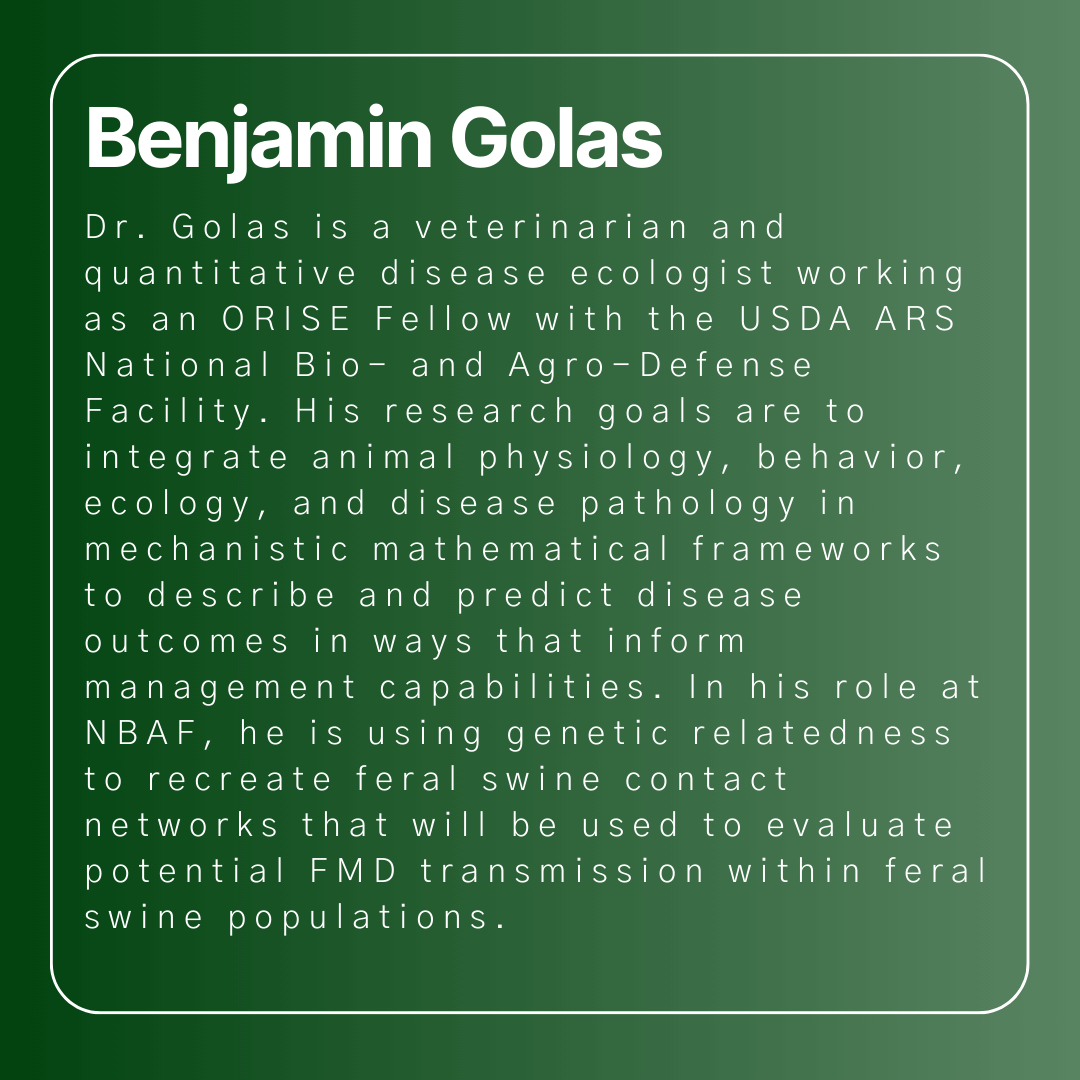 Benjamin Golas

Dr. Golas is a veterinarian and quantitative disease ecologist working as an ORISE Fellow with the USDA ARS National Bio- and Agro-Defense Facility. His research goals are to integrate animal physiology, behavior, ecology, and disease pathology in mechanistic mathematical frameworks to describe and predict disease outcomes in ways that inform management capabilities. In his role at NBAF, he is using genetic relatedness to recreate feral swine contact networks that will be used to evaluate potential FMD transmission within feral swine populations.